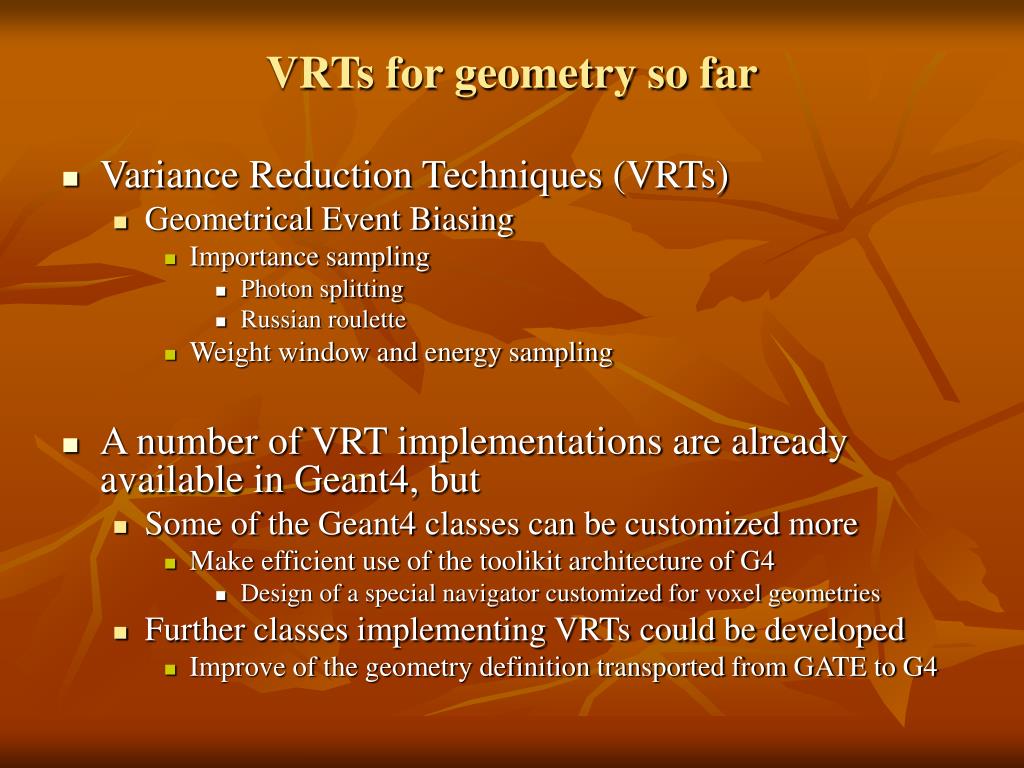 VRTs for geometry so far

- Variance Reduction Techniques (VRTs)
  - Geometrical Event Biasing
    - Importance sampling
      - Photon splitting
      - Russian roulette
    - Weight window and energy sampling

- A number of VRT implementations are already available in Geant4, but
  - Some of the Geant4 classes can be customized more
    - Make efficient use of the toolikit architecture of G4
      - Design of a special navigator customized for voxel geometries
  - Further classes implementing VRTs could be developed
    - Improve of the geometry definition transported from GATE to G4